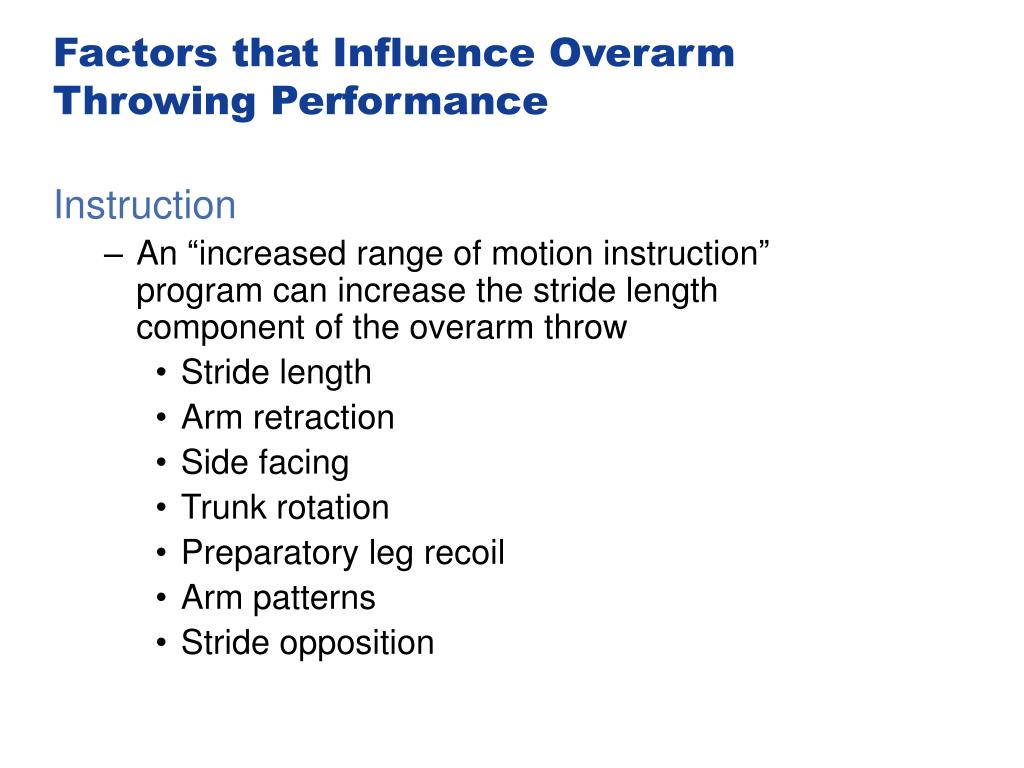 Factors that Influence Overarm Throwing Performance

Instruction
– An “increased range of motion instruction” program can increase the stride length component of the overarm throw
• Stride length
• Arm retraction
• Side facing
• Trunk rotation
• Preparatory leg recoil
• Arm patterns
• Stride opposition